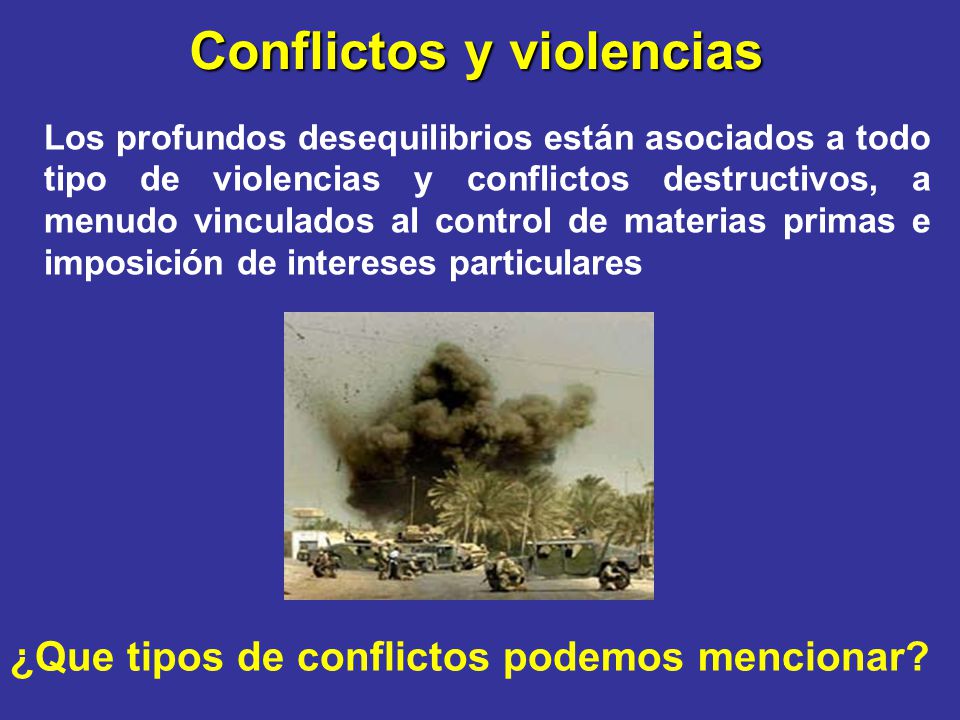 Conflictos y violencias

Los profundos desequilibrios están asociados a todo tipo de violencias y conflictos destructivos, a menudo vinculados al control de materias primas e imposición de intereses particulares

¿Que tipos de conflictos podemos mencionar?